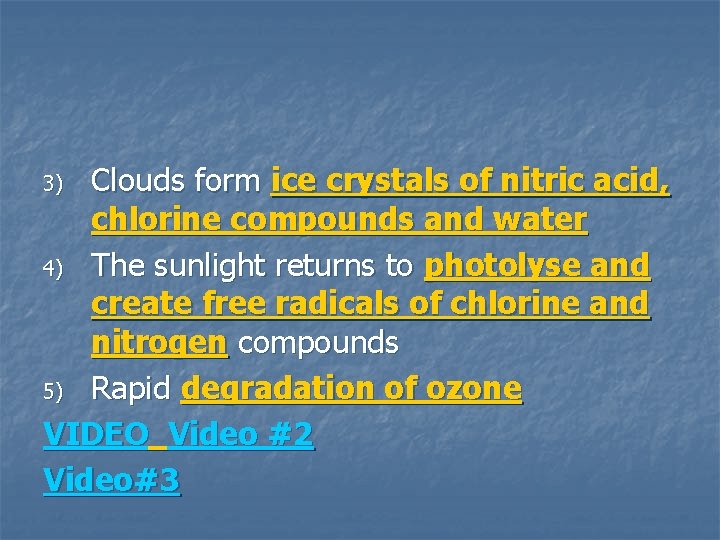 3) Clouds form ice crystals of nitric acid, chlorine compounds and water

4) The sunlight returns to photolyse and create free radicals of chlorine and nitrogen compounds

5) Rapid degradation of ozone

VIDEO Video #2

Video#3